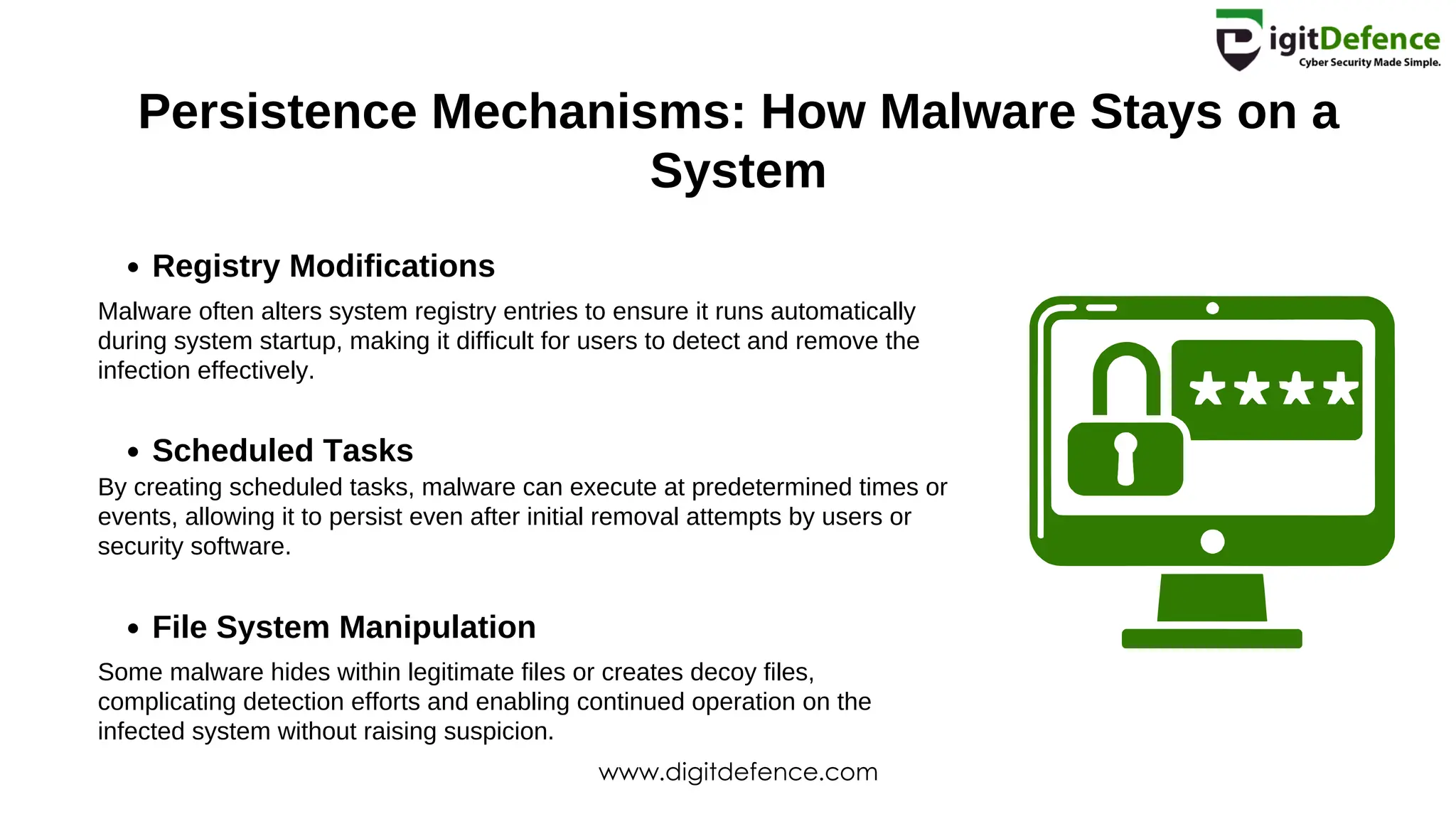 DigitDefence
Cyber Security Made Simple.

Persistence Mechanisms: How Malware Stays on a System

• Registry Modifications

Malware often alters system registry entries to ensure it runs automatically during system startup, making it difficult for users to detect and remove the infection effectively.

• Scheduled Tasks

By creating scheduled tasks, malware can execute at predetermined times or events, allowing it to persist even after initial removal attempts by users or security software.

• File System Manipulation

Some malware hides within legitimate files or creates decoy files, complicating detection efforts and enabling continued operation on the infected system without raising suspicion.

****

www.digitdefence.com